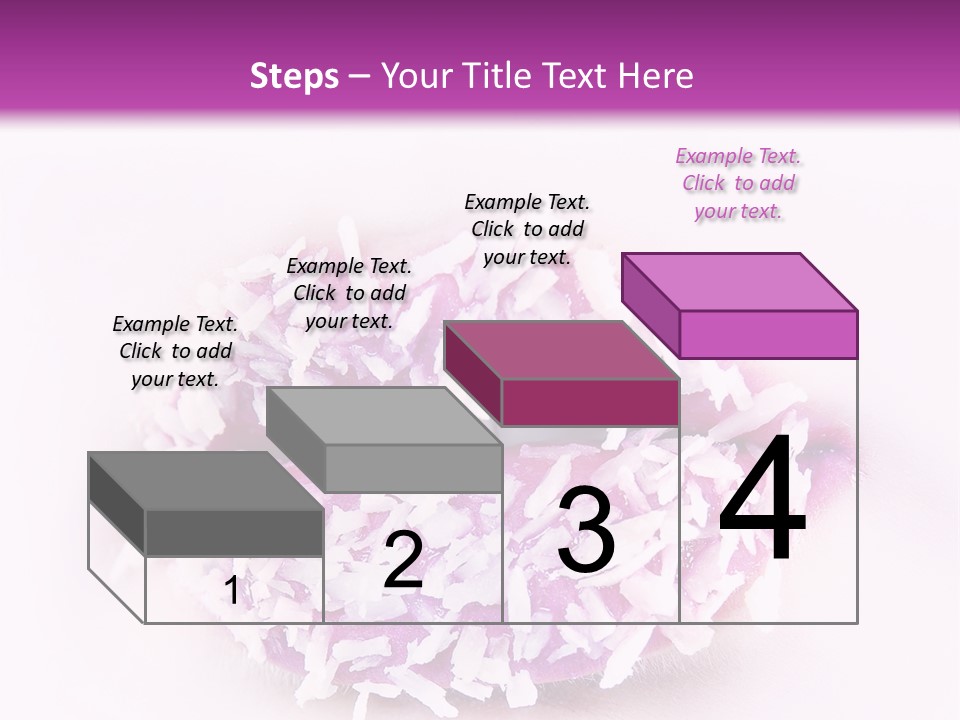 Steps – Your Title Text Here

Example Text. Click to add your text.

Example Text. Click to add your text.

Example Text. Click to add your text.

Example Text. Click to add your text.

1

2

3

4